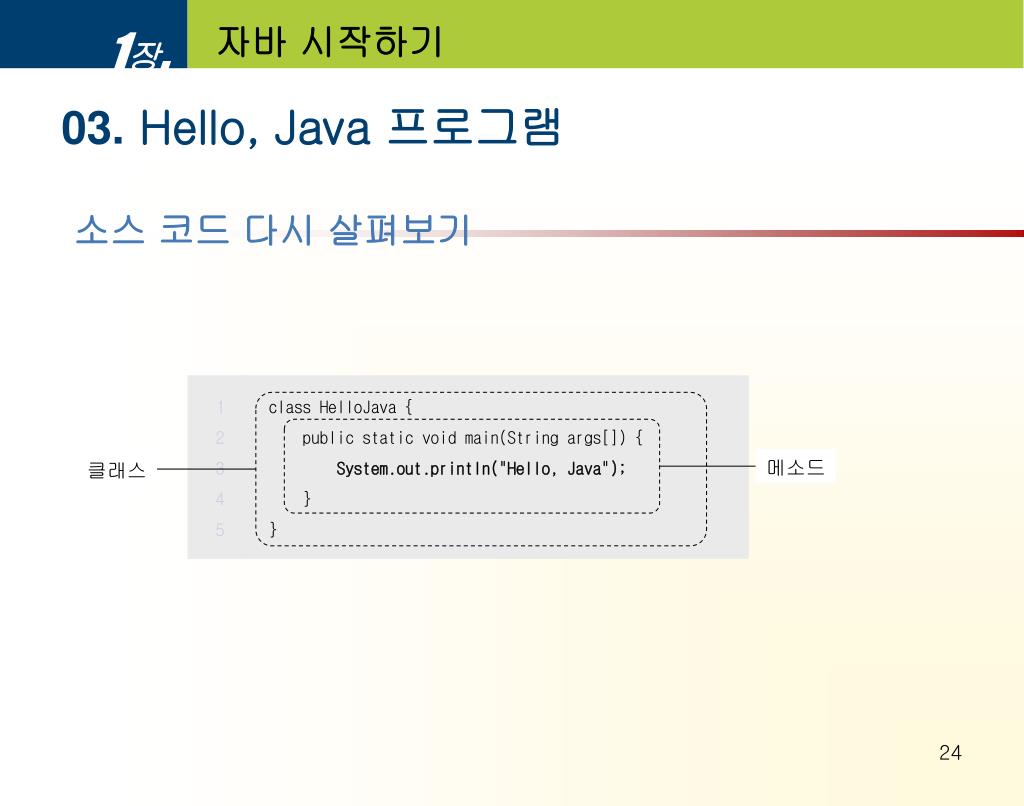 1장. 자바 시작하기

03. Hello, Java 프로그램

소스 코드 다시 살펴보기

1 class HelloJava {
2 public static void main(String args[]) {
3 System.out.println("Hello, Java");
4 }
5 }

클래스

메소드

24